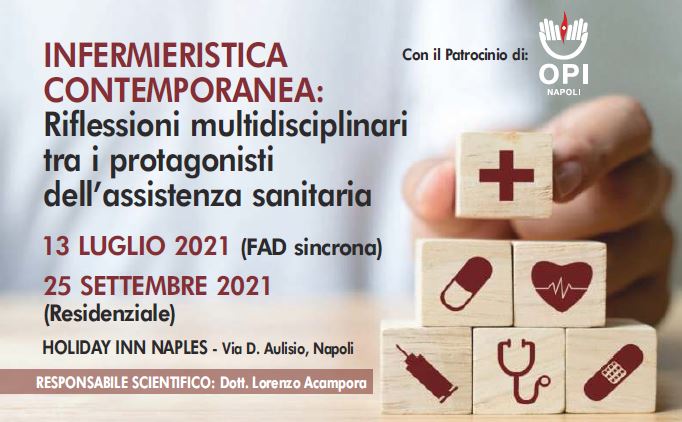 INFERMIERISTICA CONTEMPORANEA:
Riflessioni multidisciplinari tra i protagonisti dell'assistenza sanitaria

Con il Patrocinio di:

OPI
NAPOLI

13 LUGLIO 2021 (FAD sincrona)

25 SETTEMBRE 2021 (Residenziale)

HOLIDAY INN NAPLES - Via D. Aulisio, Napoli

RESPONSABILE SCIENTIFICO: Dott. Lorenzo Acampora